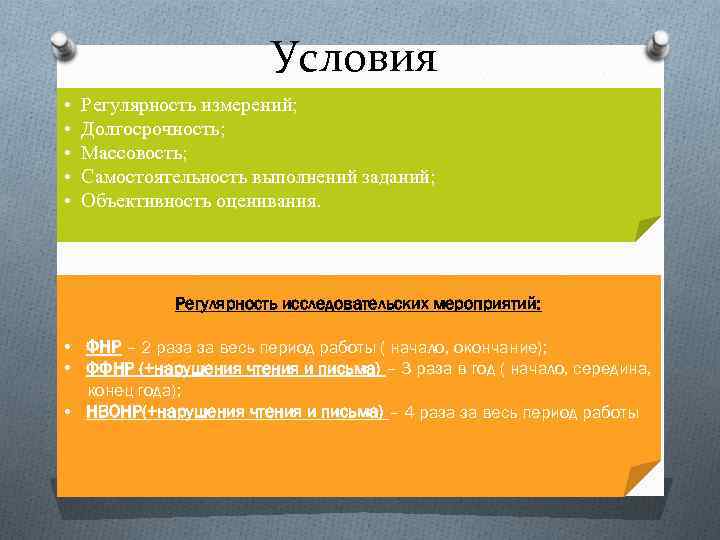 Условия

• Регулярность измерений;
• Долгосрочность;
• Массовость;
• Самостоятельность выполнений заданий;
• Объективность оценивания.

Регулярность исследовательских мероприятий:

• ФНР – 2 раза за весь период работы ( начало, окончание);
• ФФНР (+нарушения чтения и письма) – 3 раза в год ( начало, середина, конец года);
• НВОНР(+нарушения чтения и письма) – 4 раза за весь период работы